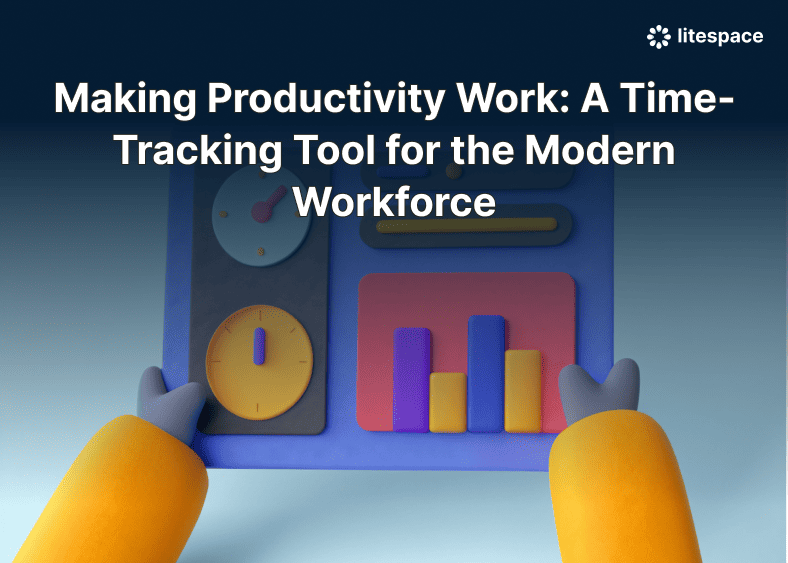 litespace

Making Productivity Work: A Time-Tracking Tool for the Modern Workforce